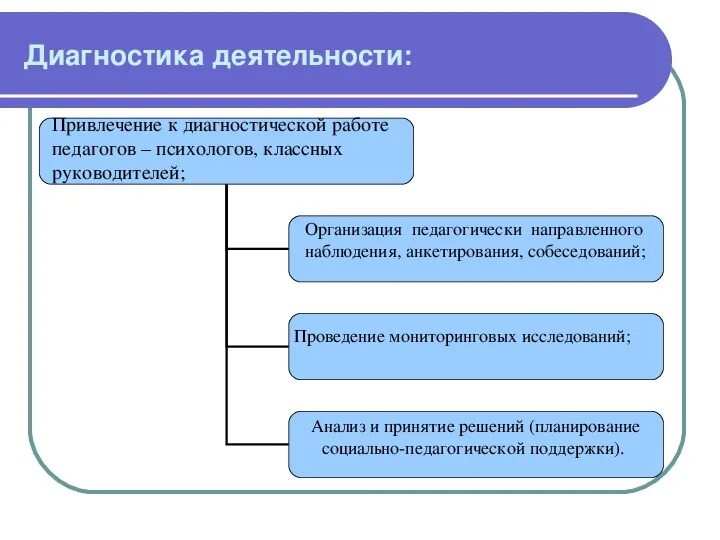 Диагностика деятельности:

Привлечение к диагностической работе педагогов – психологов, классных руководителей;

Организация педагогически направленного наблюдения, анкетирования, собеседований;

Проведение мониторинговых исследований;

Анализ и принятие решений (планирование социально-педагогической поддержки).